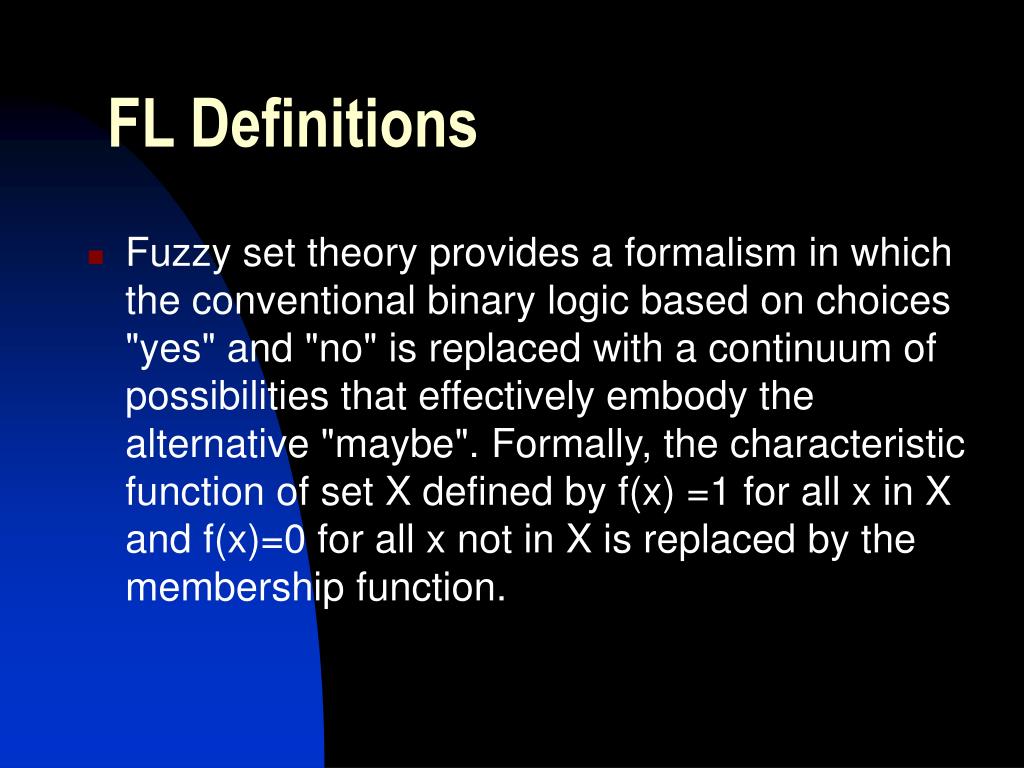 FL Definitions

Fuzzy set theory provides a formalism in which the conventional binary logic based on choices "yes" and "no" is replaced with a continuum of possibilities that effectively embody the alternative "maybe". Formally, the characteristic function of set X defined by f(x) =1 for all x in X and f(x)=0 for all x not in X is replaced by the membership function.